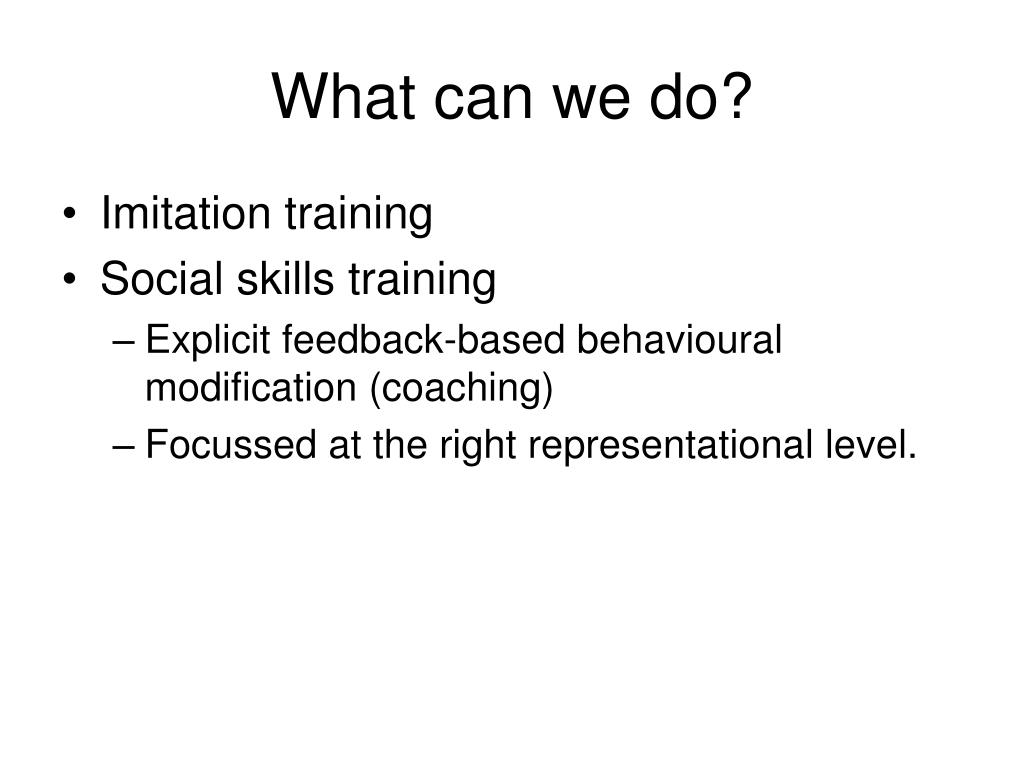 What can we do?

• Imitation training
• Social skills training
– Explicit feedback-based behavioural modification (coaching)
– Focussed at the right representational level.